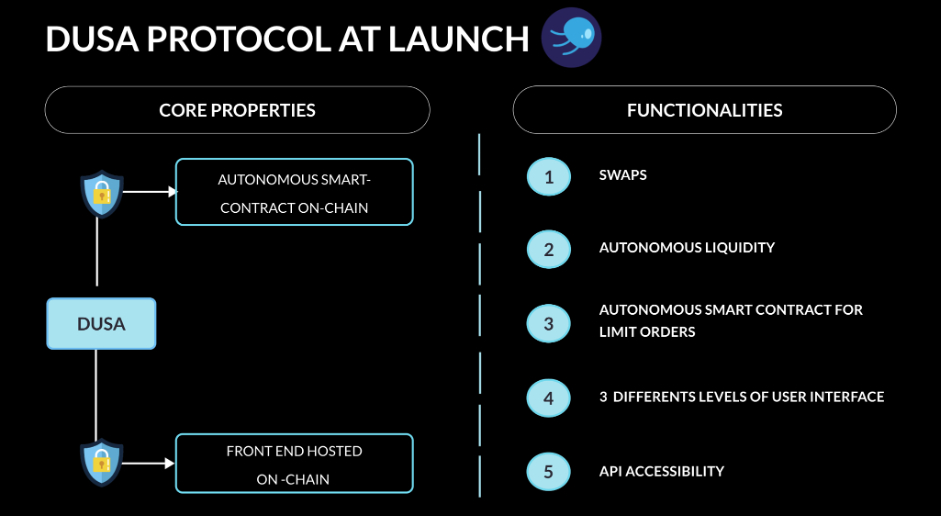 DUSA PROTOCOL AT LAUNCH

CORE PROPERTIES

AUTONOMOUS SMART-CONTRACT ON-CHAIN

DUSA

FRONT END HOSTED ON -CHAIN

FUNCTIONALITIES

1 SWAPS

2 AUTONOMOUS LIQUIDITY

3 AUTONOMOUS SMART CONTRACT FOR LIMIT ORDERS

4 3 DIFFERENTS LEVELS OF USER INTERFACE

5 API ACCESSIBILITY